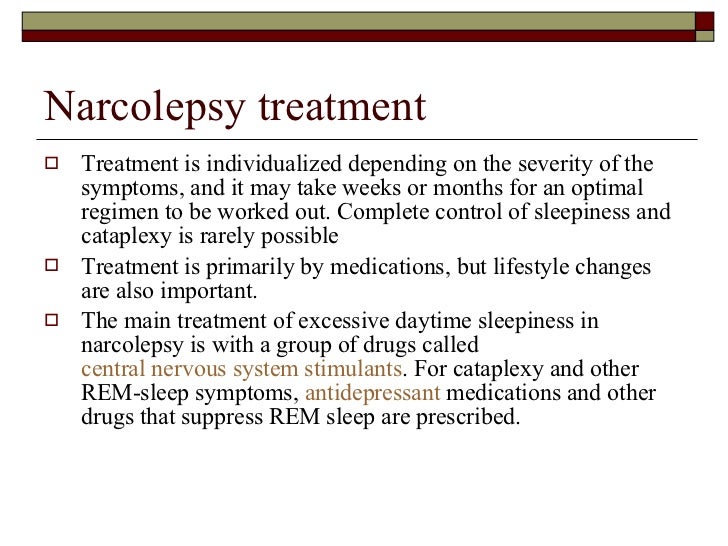 Narcolepsy treatment

Treatment is individualized depending on the severity of the symptoms, and it may take weeks or months for an optimal regimen to be worked out. Complete control of sleepiness and cataplexy is rarely possible

Treatment is primarily by medications, but lifestyle changes are also important.

The main treatment of excessive daytime sleepiness in narcolepsy is with a group of drugs called central nervous system stimulants. For cataplexy and other REM-sleep symptoms, antidepressant medications and other drugs that suppress REM sleep are prescribed.